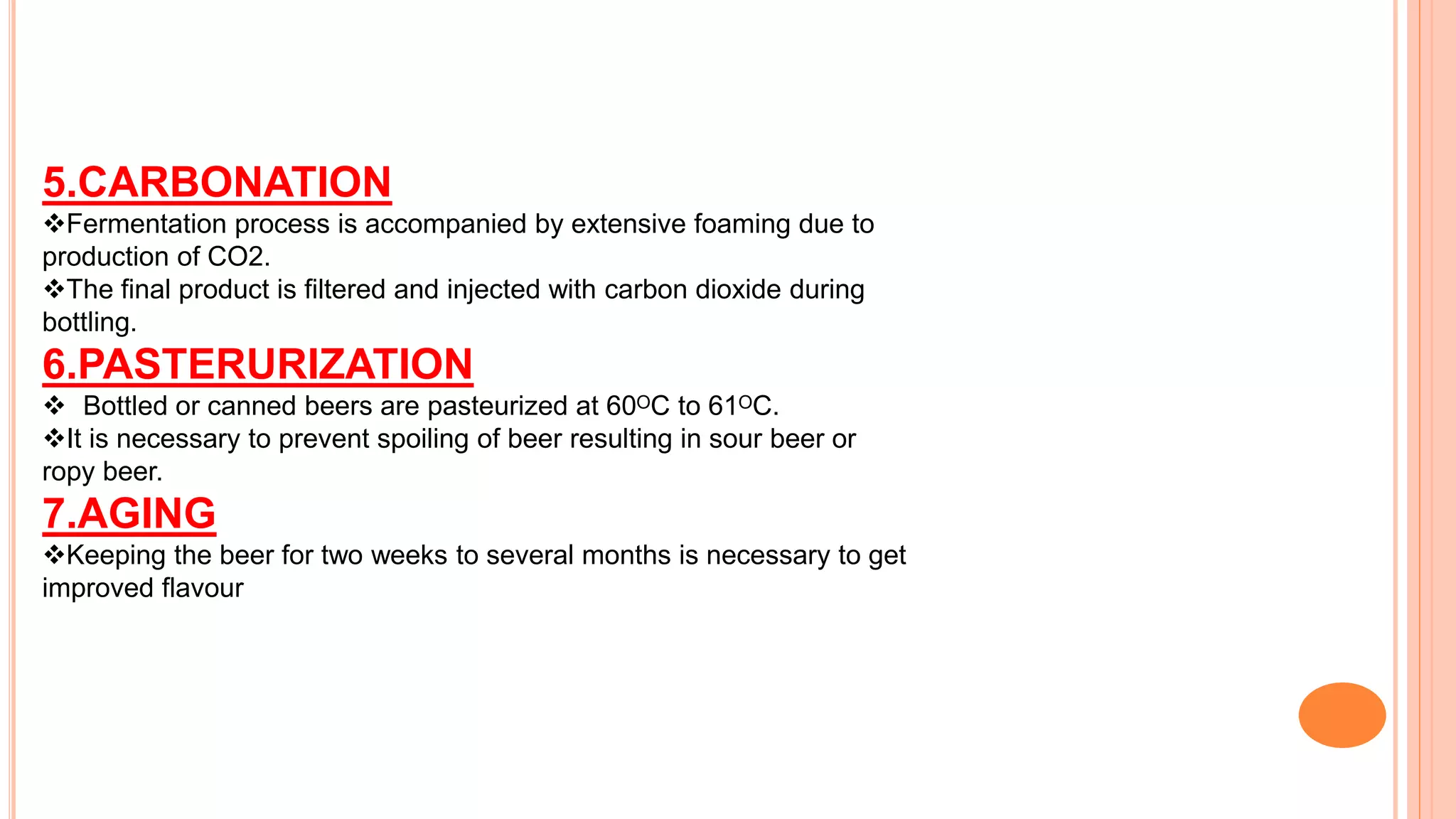 5.CARBONATION
❖Fermentation process is accompanied by extensive foaming due to production of CO2.
❖The final product is filtered and injected with carbon dioxide during bottling.
6.PASTERURIZATION
❖ Bottled or canned beers are pasteurized at $60^{O}C$ to $61^{O}C$.
❖It is necessary to prevent spoiling of beer resulting in sour beer or ropy beer.
7.AGING
❖Keeping the beer for two weeks to several months is necessary to get improved flavour